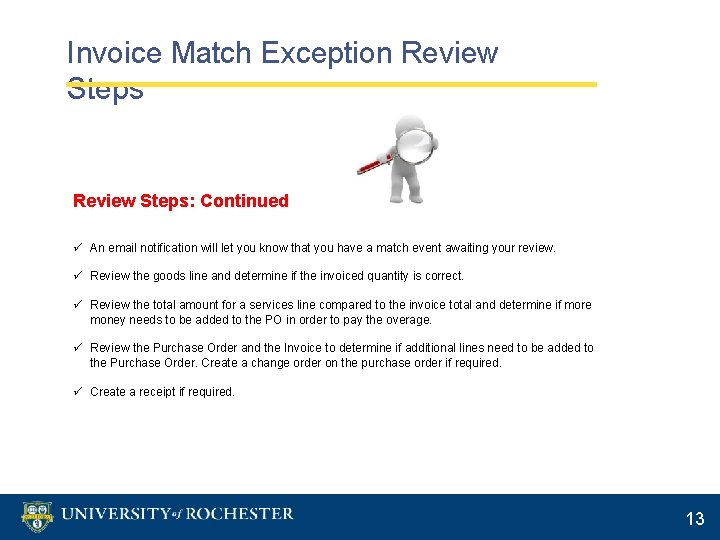 Invoice Match Exception Review Steps

Review Steps: Continued

✓ An email notification will let you know that you have a match event awaiting your review.

✓ Review the goods line and determine if the invoiced quantity is correct.

✓ Review the total amount for a services line compared to the invoice total and determine if more money needs to be added to the PO in order to pay the overage.

✓ Review the Purchase Order and the Invoice to determine if additional lines need to be added to the Purchase Order. Create a change order on the purchase order if required.

✓ Create a receipt if required.

UNIVERSITY of ROCHESTER

13